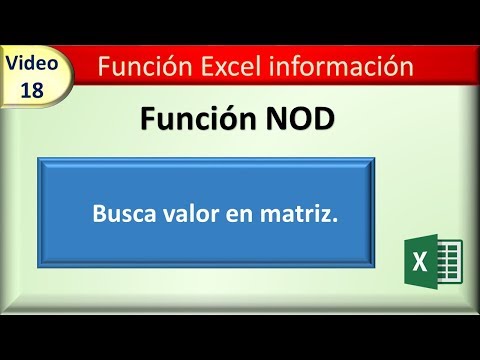 Video 18

Función Excel información

Función NOD

Busca valor en matriz.

X